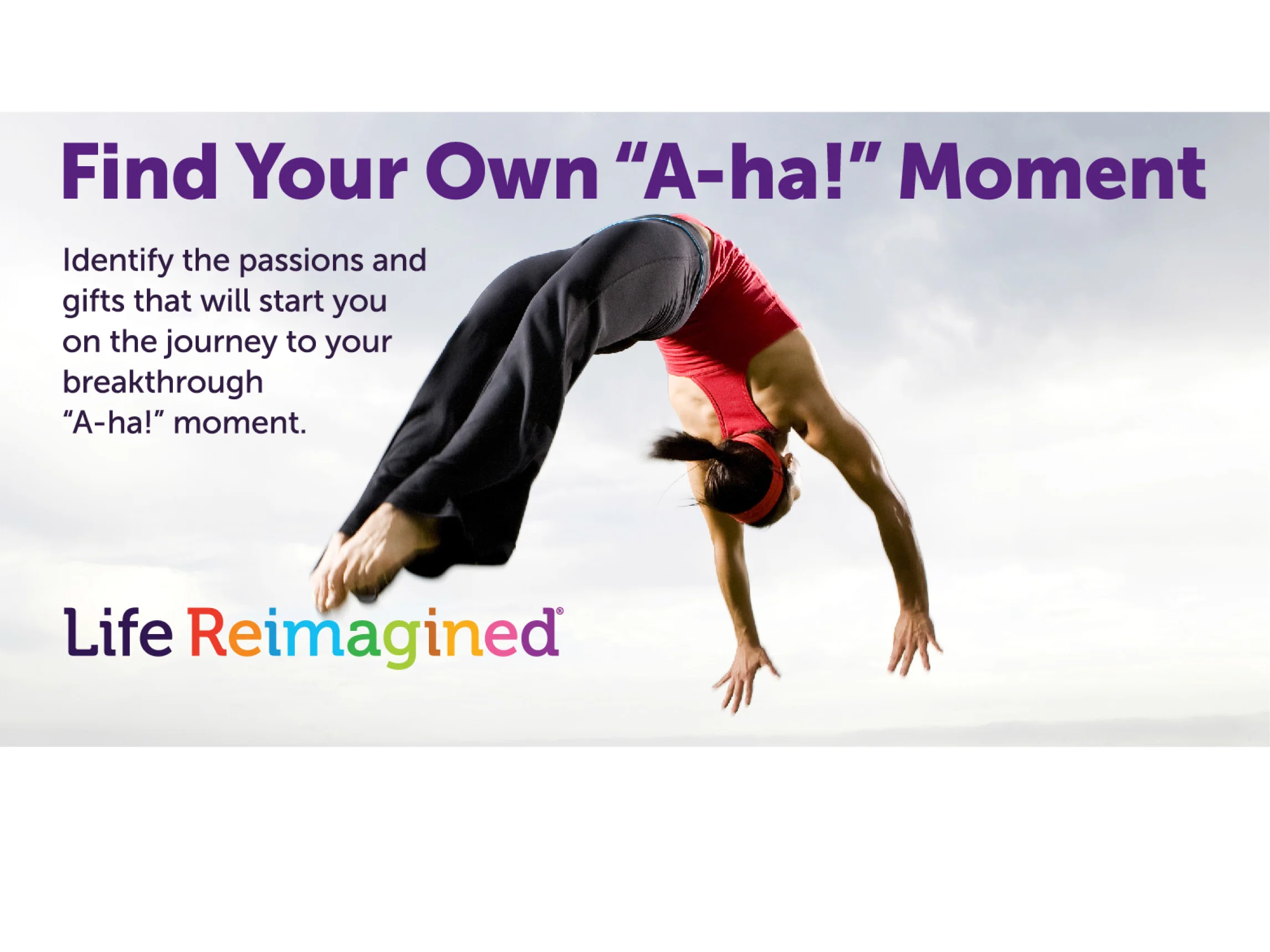 Find Your Own "A-ha!" Moment

Identify the passions and gifts that will start you on the journey to your breakthrough "A-ha!" moment.

Life Reimagined®